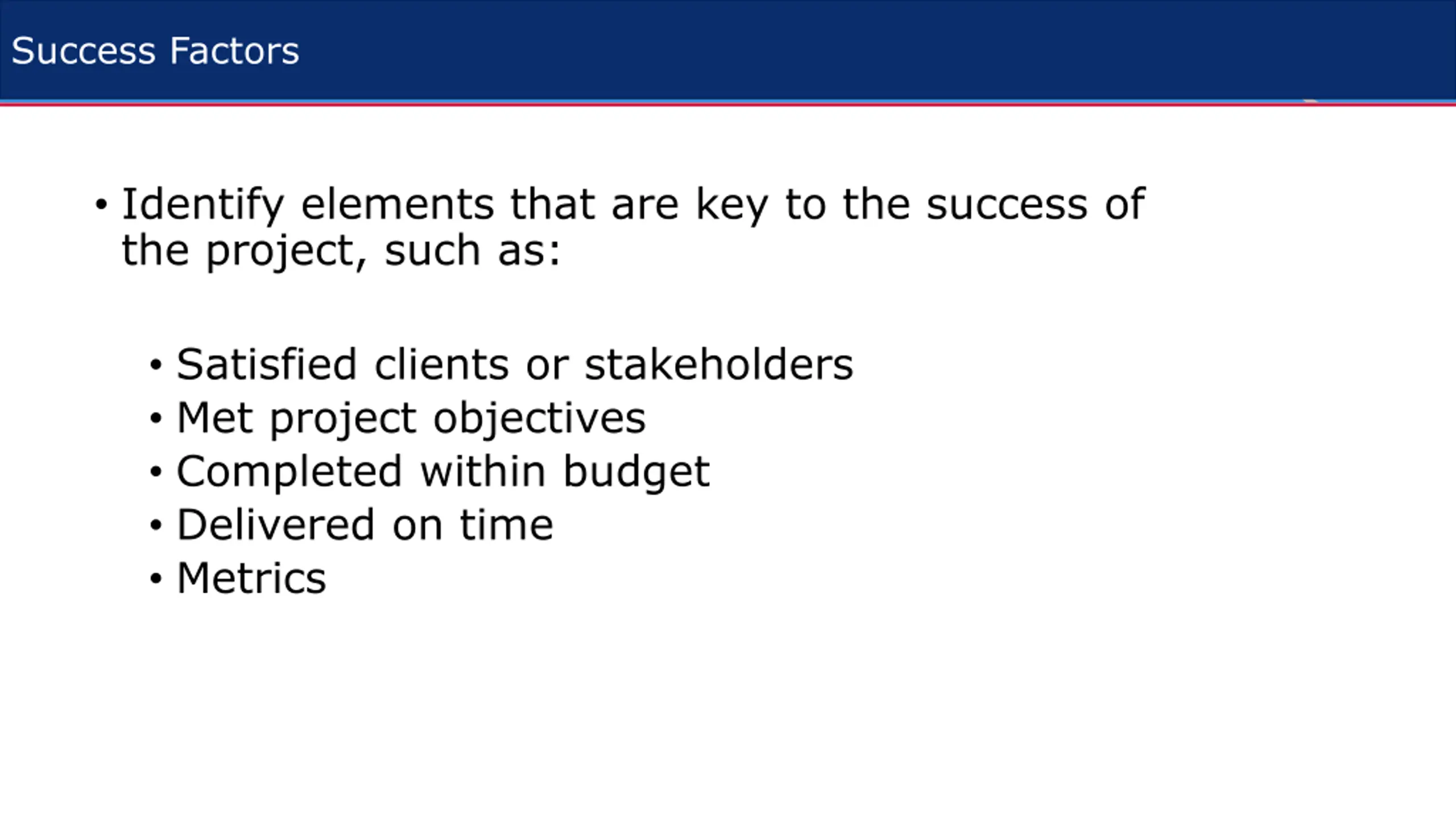 Success Factors

• Identify elements that are key to the success of the project, such as:

• Satisfied clients or stakeholders
• Met project objectives
• Completed within budget
• Delivered on time
• Metrics